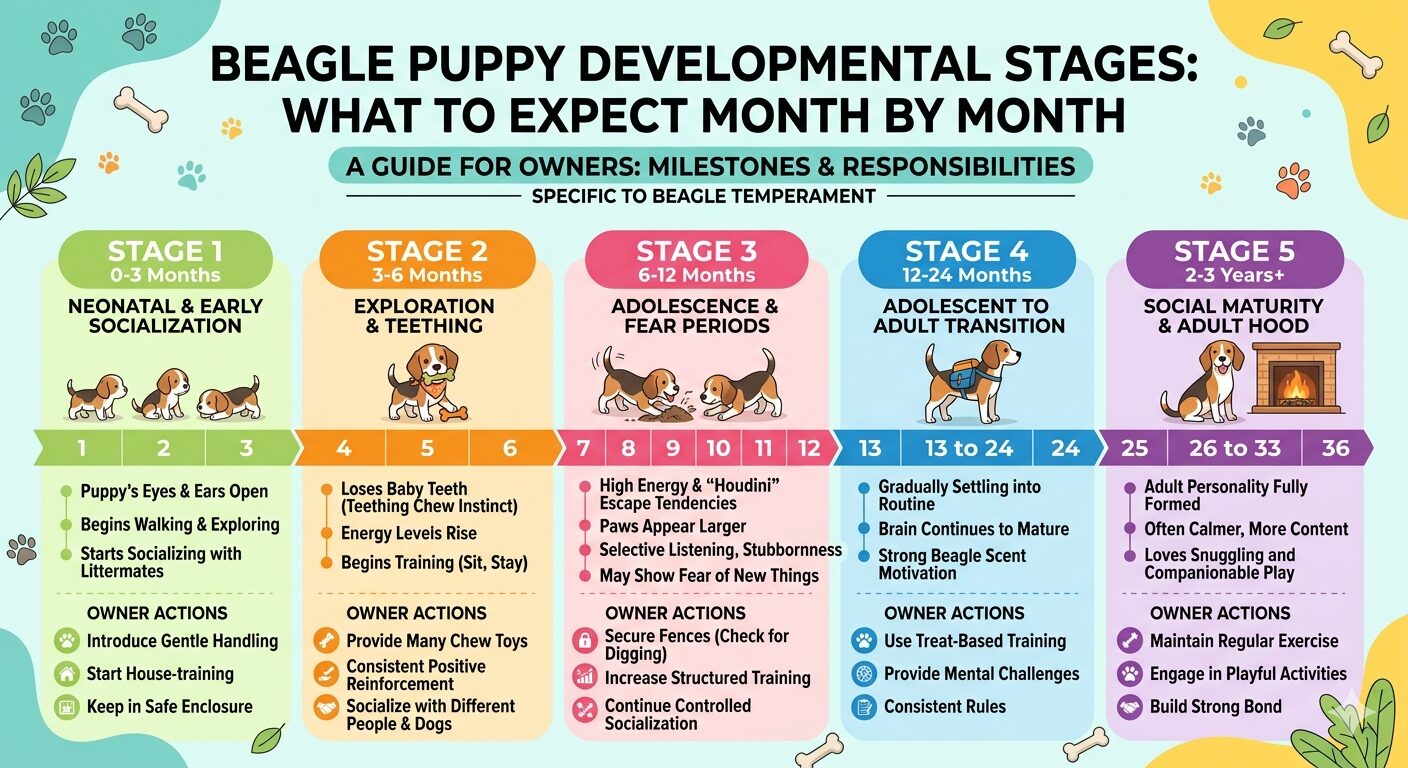 BEAGLE PUPPY DEVELOPMENTAL STAGES: WHAT TO EXPECT MONTH BY MONTH

A GUIDE FOR OWNERS: MILESTONES & RESPONSIBILITIES

SPECIFIC TO BEAGLE TEMPERAMENT

STAGE 1
0-3 Months
NEONATAL & EARLY SOCIALIZATION

1 2 3

Puppy's Eyes & Ears Open
Begins Walking & Exploring
Starts Socializing with Littermates

OWNER ACTIONS
Introduce Gentle Handling
Start House-training
Keep in Safe Enclosure

STAGE 2
3-6 Months
EXPLORATION & TEETHING

4 5 6

Loses Baby Teeth (Teething Chew Instinct)
Energy Levels Rise
Begins Training (Sit, Stay)

OWNER ACTIONS
Provide Many Chew Toys
Consistent Positive Reinforcement
Socialize with Different People & Dogs

STAGE 3
6-12 Months
ADOLESCENCE & FEAR PERIODS

7 8 9 10 11 12

High Energy & "Houdini" Escape Tendencies
Paws Appear Larger
Selective Listening, Stubbornness
May Show Fear of New Things

OWNER ACTIONS
Secure Fences (Check for Digging)
Increase Structured Training
Continue Controlled Socialization

STAGE 4
12-24 Months
ADOLESCENT TO ADULT TRANSITION

13 13 to 24 24

Gradually Settling into Routine
Brain Continues to Mature
Strong Beagle Scent Motivation

OWNER ACTIONS
Use Treat-Based Training
Provide Mental Challenges
Consistent Rules

STAGE 5
2-3 Years+
SOCIAL MATURITY & ADULT HOOD

25 26 to 33 36

Adult Personality Fully Formed
Often Calmer, More Content
Loves Snuggling and Companionable Play

OWNER ACTIONS
Maintain Regular Exercise
Engage in Playful Activities
Build Strong Bond